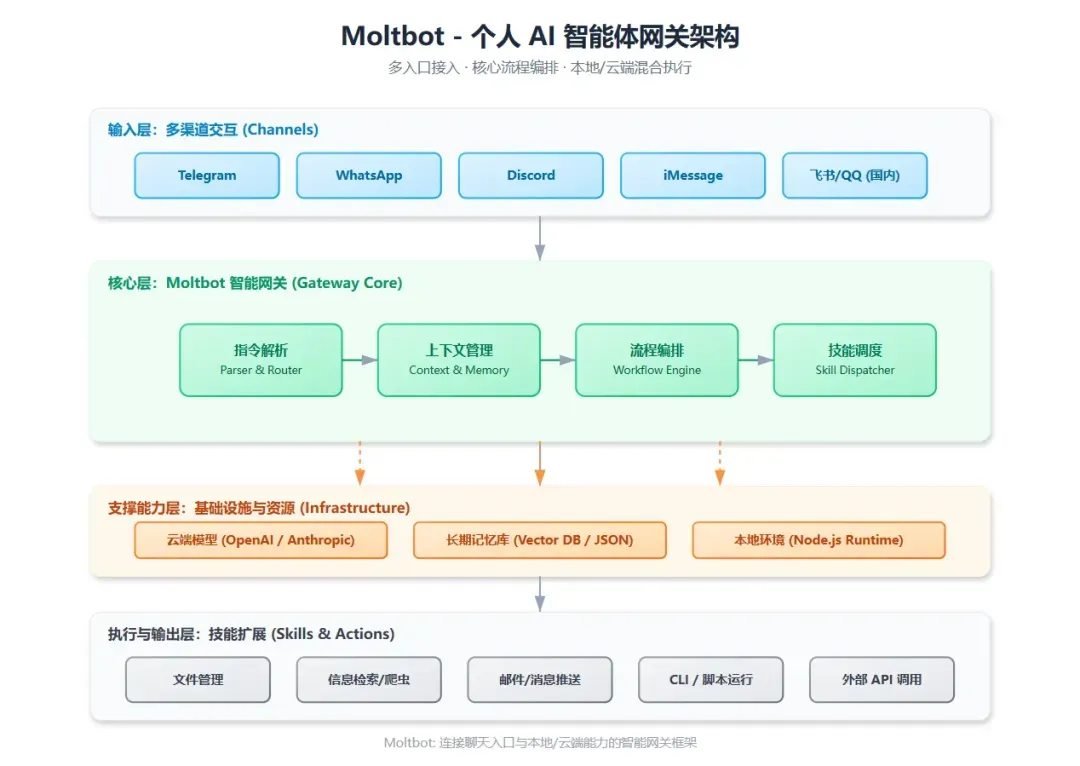 Moltbot - 个人 AI 智能体网关架构

多入口接入 · 核心流程编排 · 本地/云端混合执行

输入层：多渠道交互 (Channels)

Telegram

WhatsApp

Discord

iMessage

飞书/QQ (国内)

核心层：Moltbot 智能网关 (Gateway Core)

指令解析
Parser & Router

上下文管理
Context & Memory

流程编排
Workflow Engine

技能调度
Skill Dispatcher

支撑能力层：基础设施与资源 (Infrastructure)

云端模型 (OpenAI / Anthropic)

长期记忆库 (Vector DB / JSON)

本地环境 (Node.js Runtime)

执行与输出层：技能扩展 (Skills & Actions)

文件管理

信息检索/爬虫

邮件/消息推送

CLI / 脚本运行

外部 API 调用

Moltbot: 连接聊天入口与本地/云端能力的智能网关框架